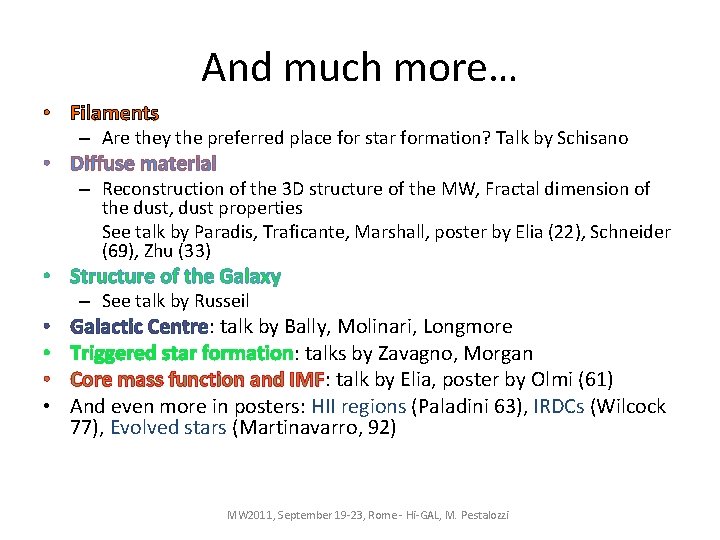 And much more…

• Filaments
 – Are they the preferred place for star formation? Talk by Schisano
• Diffuse material
 – Reconstruction of the 3D structure of the MW, Fractal dimension of the dust, dust properties
 See talk by Paradis, Traficante, Marshall, poster by Elia (22), Schneider (69), Zhu (33)
• Structure of the Galaxy
 – See talk by Russeil
• Galactic Centre: talk by Bally, Molinari, Longmore
• Triggered star formation: talks by Zavagno, Morgan
• Core mass function and IMF: talk by Elia, poster by Olmi (61)
• And even more in posters: HII regions (Paladini 63), IRDCs (Wilcock 77), Evolved stars (Martinavarro, 92)

MW2011, September 19-23, Rome - Hi-GAL, M. Pestalozzi